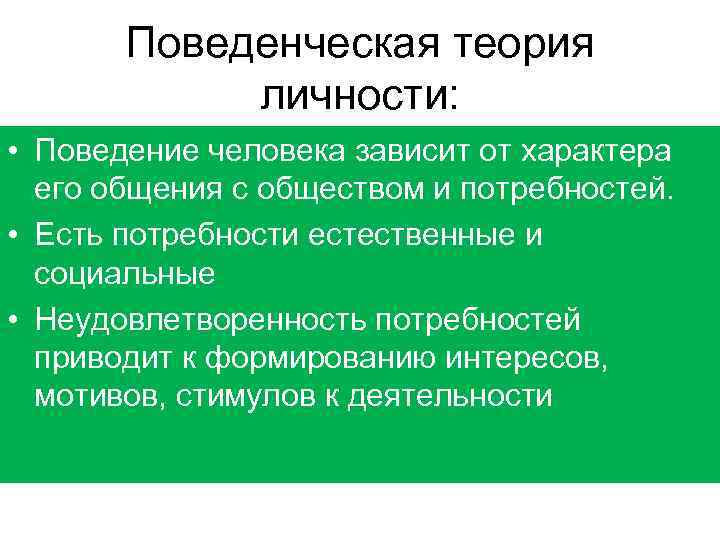 Поведенческая теория личности:

• Поведение человека зависит от характера его общения с обществом и потребностей.
• Есть потребности естественные и социальные
• Неудовлетворенность потребностей приводит к формированию интересов, мотивов, стимулов к деятельности